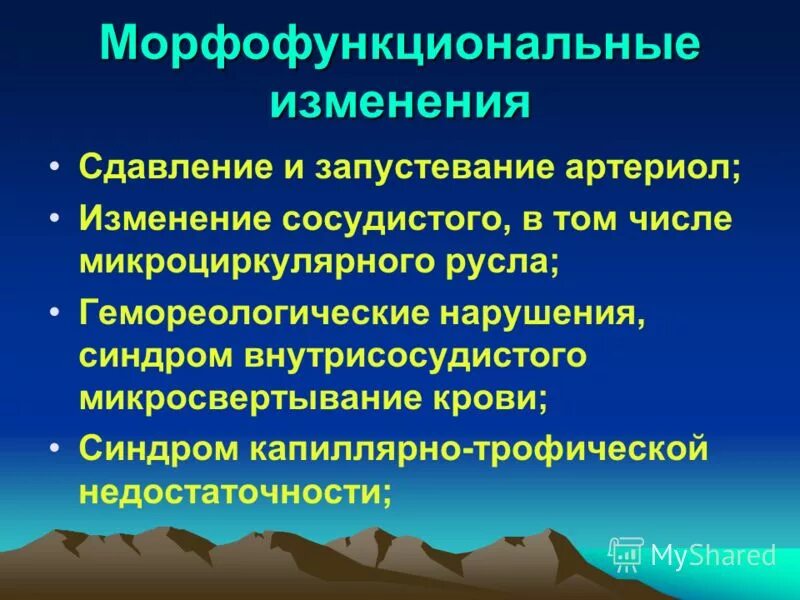 Морфофункциональные изменения

• Сдавление и запустевание артериол;
• Изменение сосудистого, в том числе микроциркулярного русла;
• Гемореологические нарушения, синдром внутрисосудистого микросвертывание крови;
• Синдром капиллярно-трофической недостаточности;

MyShared